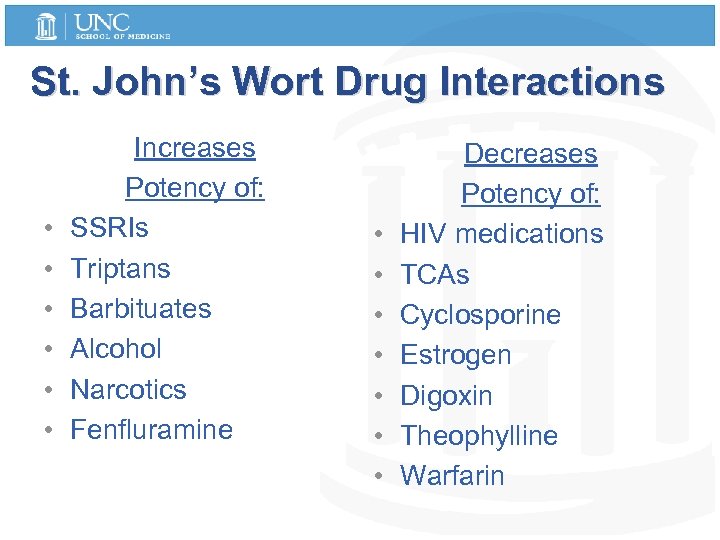 UNC
SCHOOL OF MEDICINE

St. John's Wort Drug Interactions

Increases Potency of:
• SSRIs
• Triptans
• Barbituates
• Alcohol
• Narcotics
• Fenfluramine

Decreases Potency of:
• HIV medications
• TCAs
• Cyclosporine
• Estrogen
• Digoxin
• Theophylline
• Warfarin